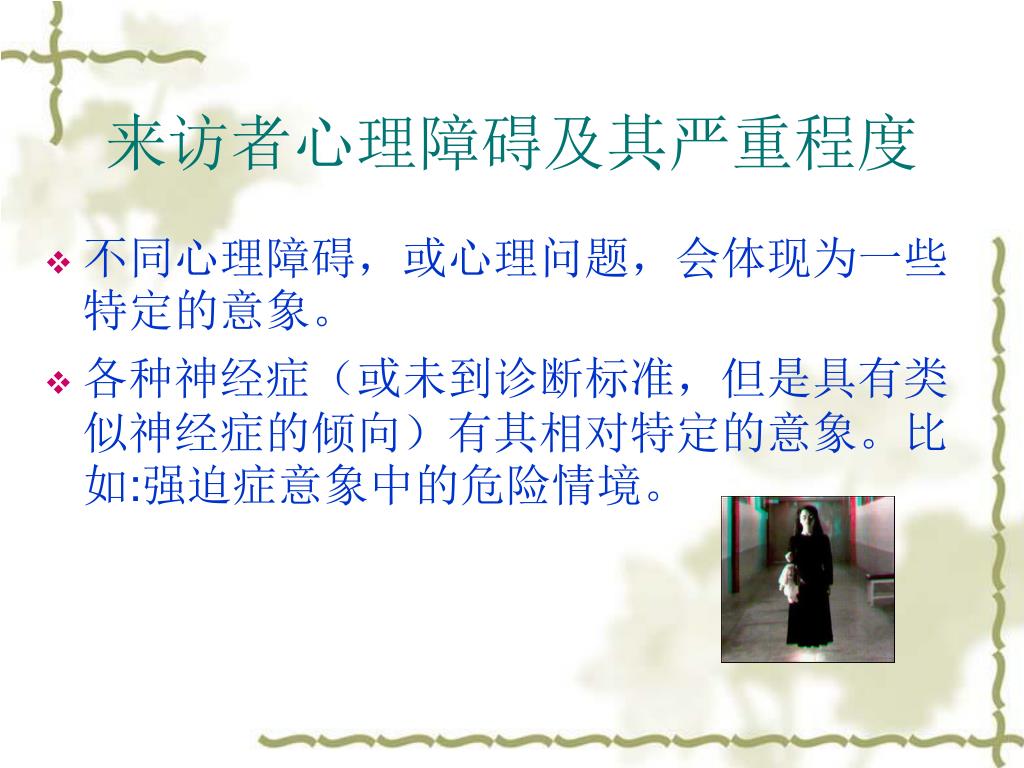 来访者心理障碍及其严重程度

❖ 不同心理障碍，或心理问题，会体现为一些特定的意象。

❖ 各种神经症（或未到诊断标准，但是具有类似神经症的倾向）有其相对特定的意象。比如:强迫症意象中的危险情境。